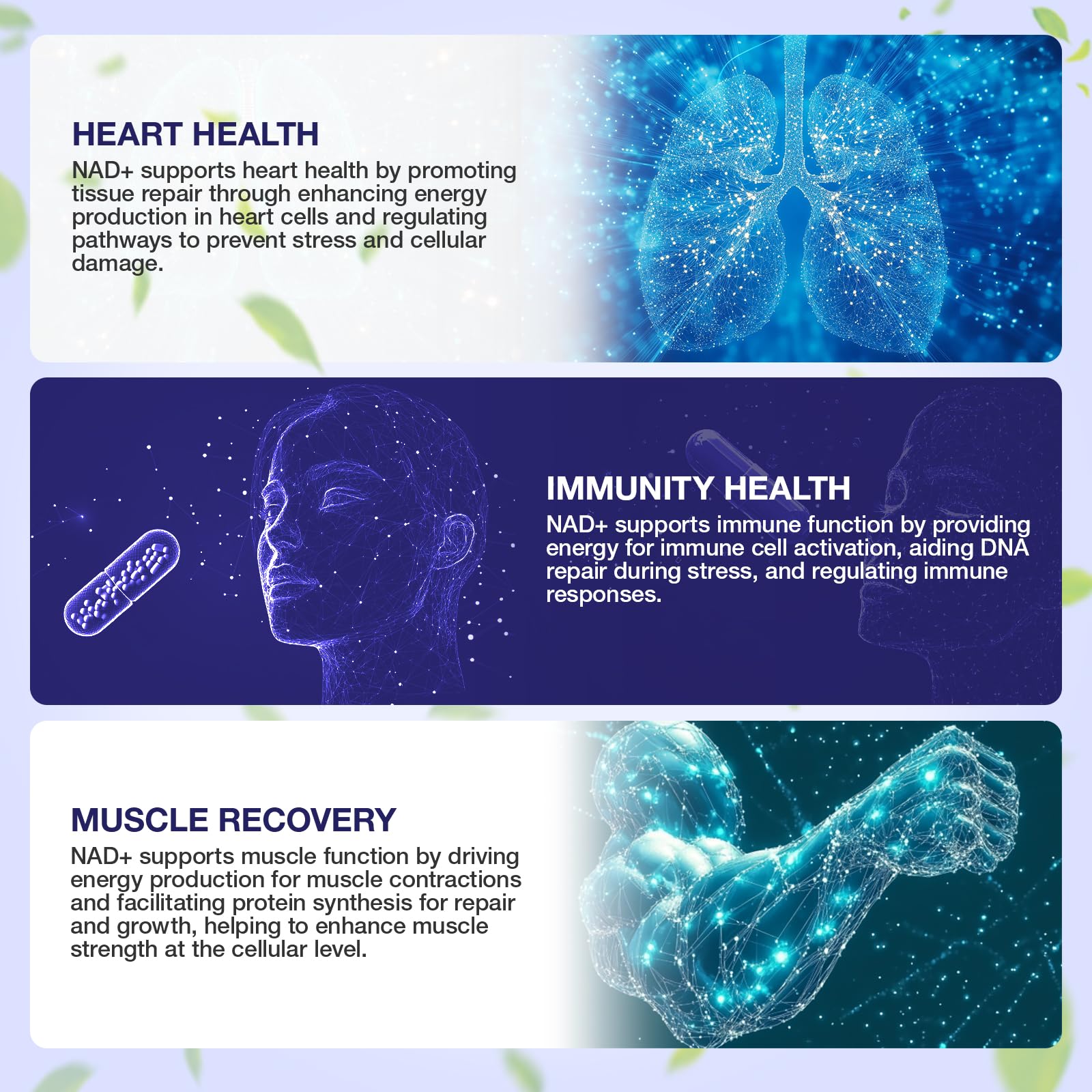 HEART HEALTH
NAD+ supports heart health by promoting tissue repair through enhancing energy production in heart cells and regulating pathways to prevent stress and cellular damage.

IMMUNITY HEALTH
NAD+ supports immune function by providing energy for immune cell activation, aiding DNA repair during stress, and regulating immune responses.

MUSCLE RECOVERY
NAD+ supports muscle function by driving energy production for muscle contractions and facilitating protein synthesis for repair and growth, helping to enhance muscle strength at the cellular level.